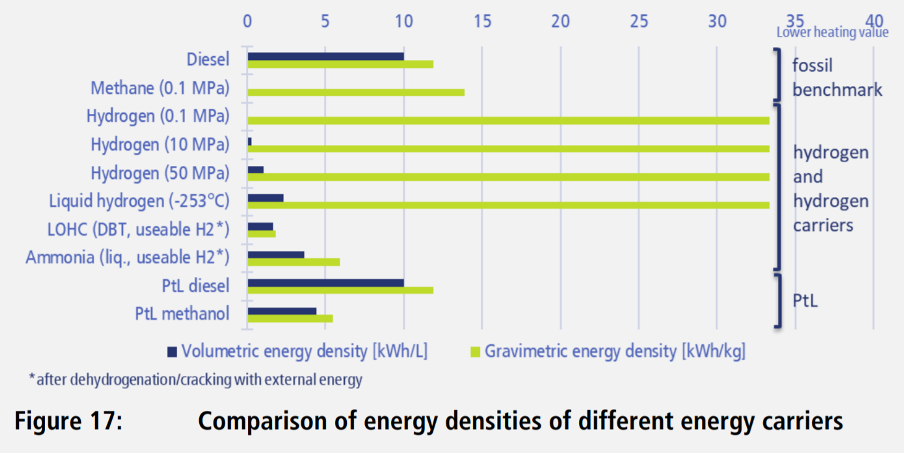 0 5 10 15 20 25 30 35 40
Lower heating value

Diesel
Methane (0.1 MPa)
Hydrogen (0.1 MPa)
Hydrogen (10 MPa)
Hydrogen (50 MPa)
Liquid hydrogen (-253°C)
LOHC (DBT, useable H2*)
Ammonia (liq., useable H2*)
PtL diesel
PtL methanol

fossil benchmark

hydrogen and hydrogen carriers

PtL

Volumetric energy density [kWh/L]
Gravimetric energy density [kWh/kg]

*after dehydrogenation/cracking with external energy

Figure 17: Comparison of energy densities of different energy carriers